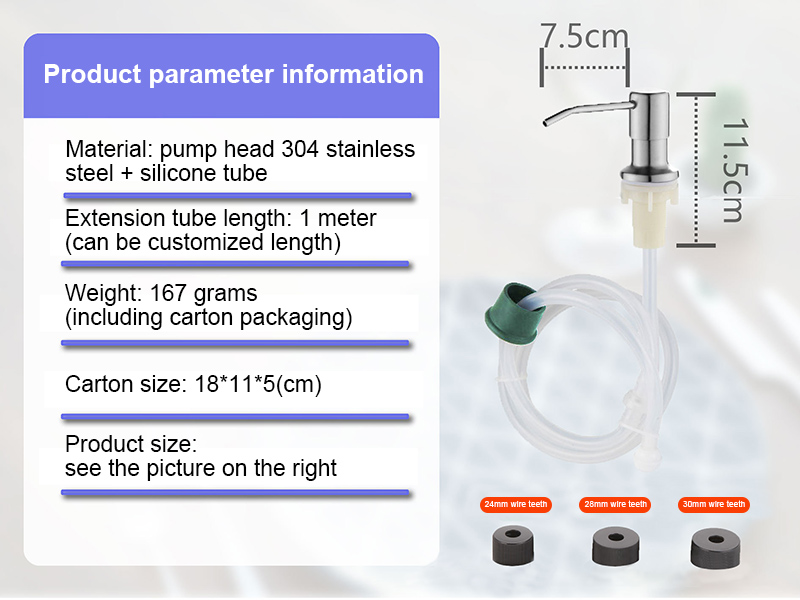 Product parameter information

Material: pump head 304 stainless steel + silicone tube

Extension tube length: 1 meter (can be customized length)

Weight: 167 grams (including carton packaging)

Carton size: 18*11*5(cm)

Product size: see the picture on the right

7.5cm

11.5cm

24mm wire teeth

28mm wire teeth

30mm wire teeth